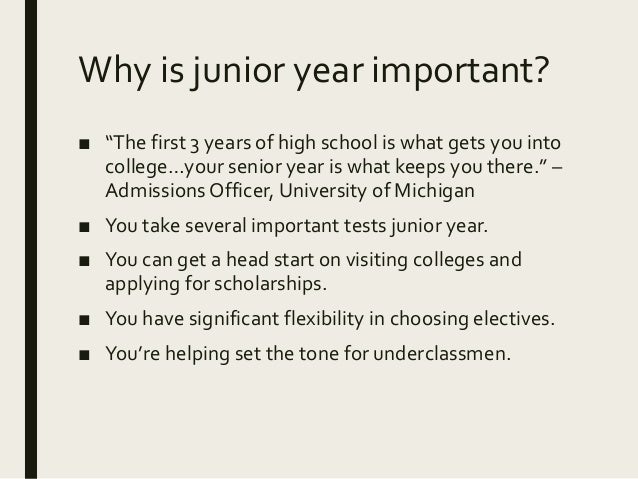 Why is junior year important?

■ “The first 3 years of high school is what gets you into college…your senior year is what keeps you there.” – Admissions Officer, University of Michigan

■ You take several important tests junior year.

■ You can get a head start on visiting colleges and applying for scholarships.

■ You have significant flexibility in choosing electives.

■ You’re helping set the tone for underclassmen.